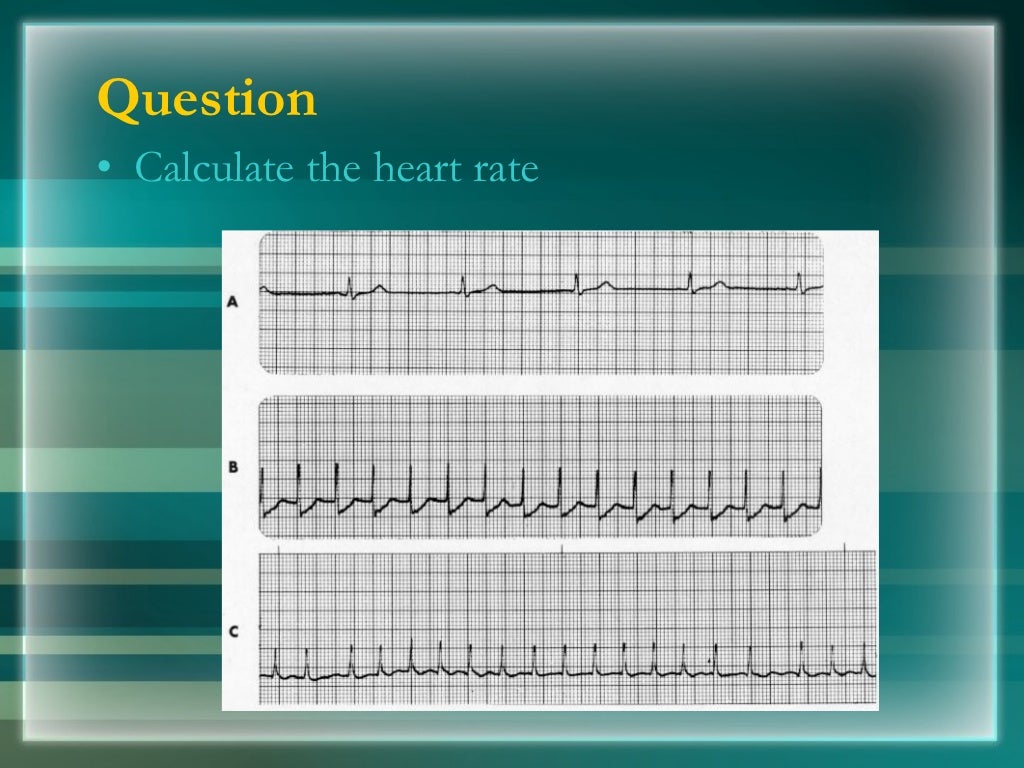 Question

• Calculate the heart rate

A

B

C